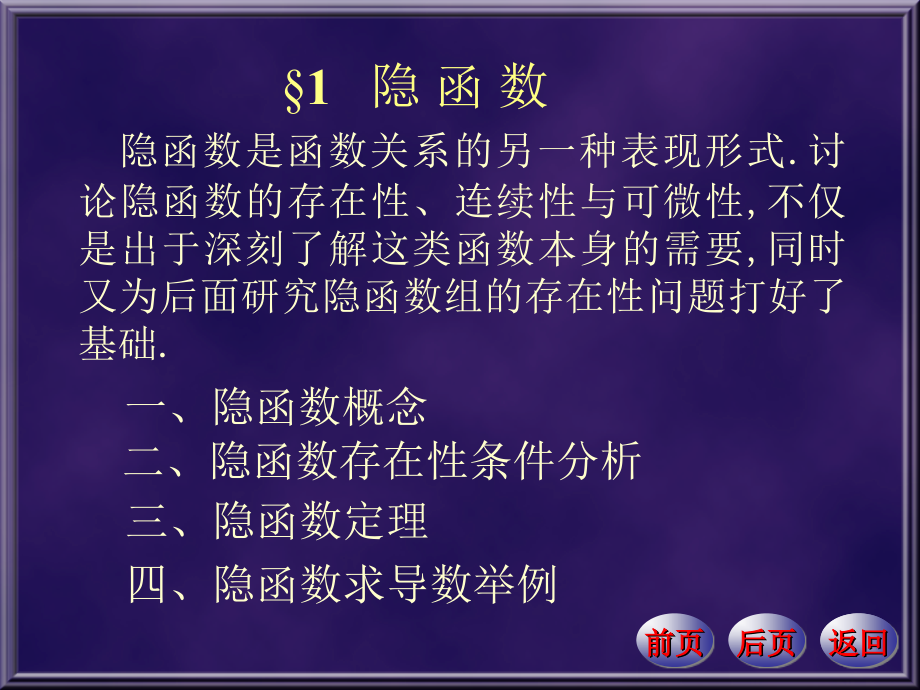 §1 隐 函 数

隐函数是函数关系的另一种表现形式. 讨论隐函数的存在性、连续性与可微性, 不仅是出于深刻了解这类函数本身的需要, 同时又为后面研究隐函数组的存在性问题打好了基础.

一、隐函数概念

二、隐函数存在性条件分析

三、隐函数定理

四、隐函数求导数举例

前页 后页 返回